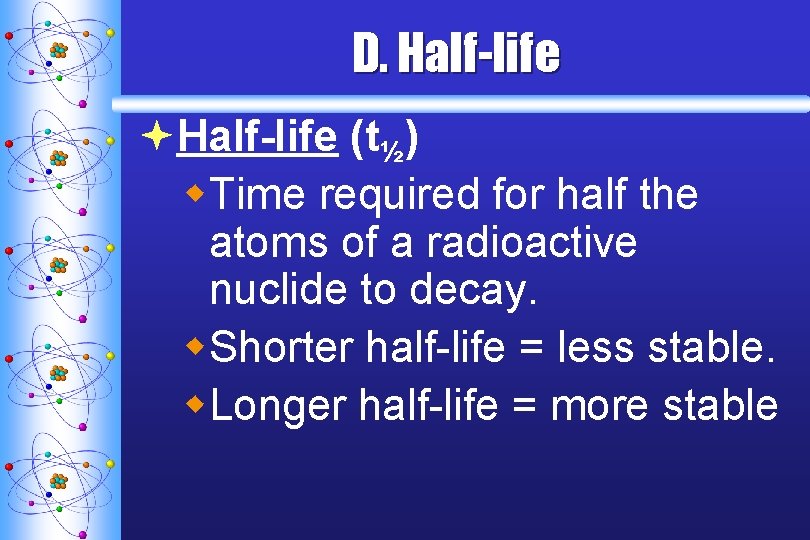 D. Half-life

Half-life ($t_{½}$)

Time required for half the atoms of a radioactive nuclide to decay.

Shorter half-life = less stable.

Longer half-life = more stable